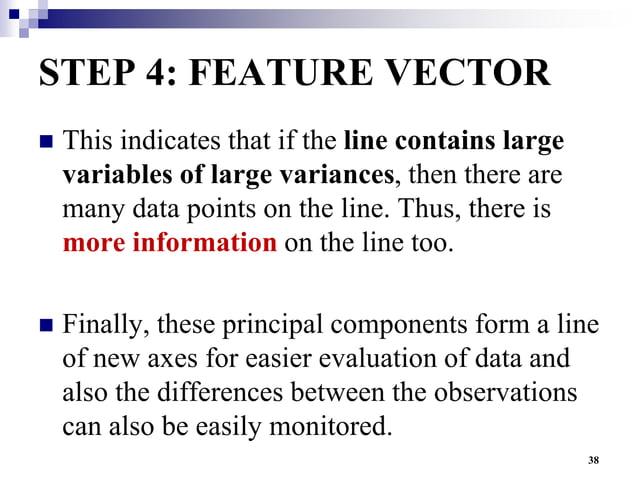 STEP 4: FEATURE VECTOR

This indicates that if the line contains large variables of large variances, then there are many data points on the line. Thus, there is more information on the line too.

Finally, these principal components form a line of new axes for easier evaluation of data and also the differences between the observations can also be easily monitored.

38